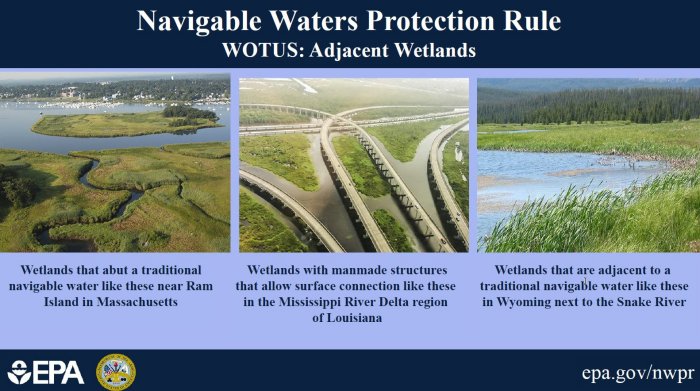 Navigable Waters Protection Rule
WOTUS: Adjacent Wetlands

Wetlands that abut a traditional navigable water like these near Ram Island in Massachusetts

Wetlands with manmade structures that allow surface connection like these in the Mississippi River Delta region of Louisiana

Wetlands that are adjacent to a traditional navigable water like these in Wyoming next to the Snake River

EPA

epa.gov/nwpr